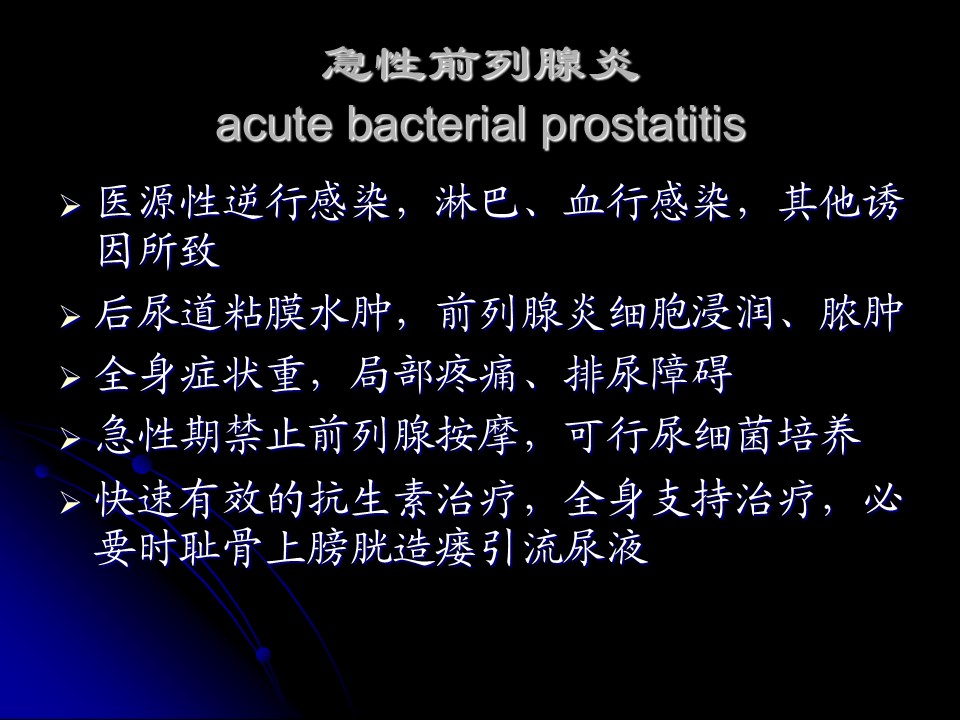 急性前列腺炎
acute bacterial prostatitis

➢ 医源性逆行感染，淋巴、血行感染，其他诱因所致

➢ 后尿道粘膜水肿，前列腺炎细胞浸润、脓肿

➢ 全身症状重，局部疼痛、排尿障碍

➢ 急性期禁止前列腺按摩，可行尿细菌培养

➢ 快速有效的抗生素治疗，全身支持治疗，必要时耻骨上膀胱造瘘引流尿液